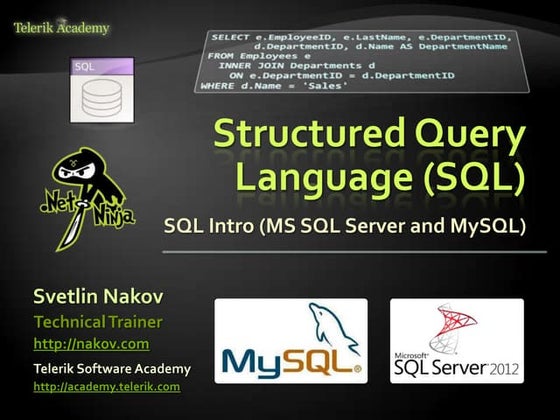 Telerik Academy

SQL

SELECT e.EmployeeID, e.LastName, e.DepartmentID,
d.DepartmentID, d.Name AS DepartmentName
FROM Employees e
INNER JOIN Departments d
ON e.DepartmentID = d.DepartmentID
WHERE d.Name = 'Sales'

Structured Query Language (SQL)

.Net Ninja

SQL Intro (MS SQL Server and MySQL)

Svetlin Nakov
Technical Trainer
http://nakov.com
Telerik Software Academy
http://academy.telerik.com

MySQL

Microsoft SQL Server 2012